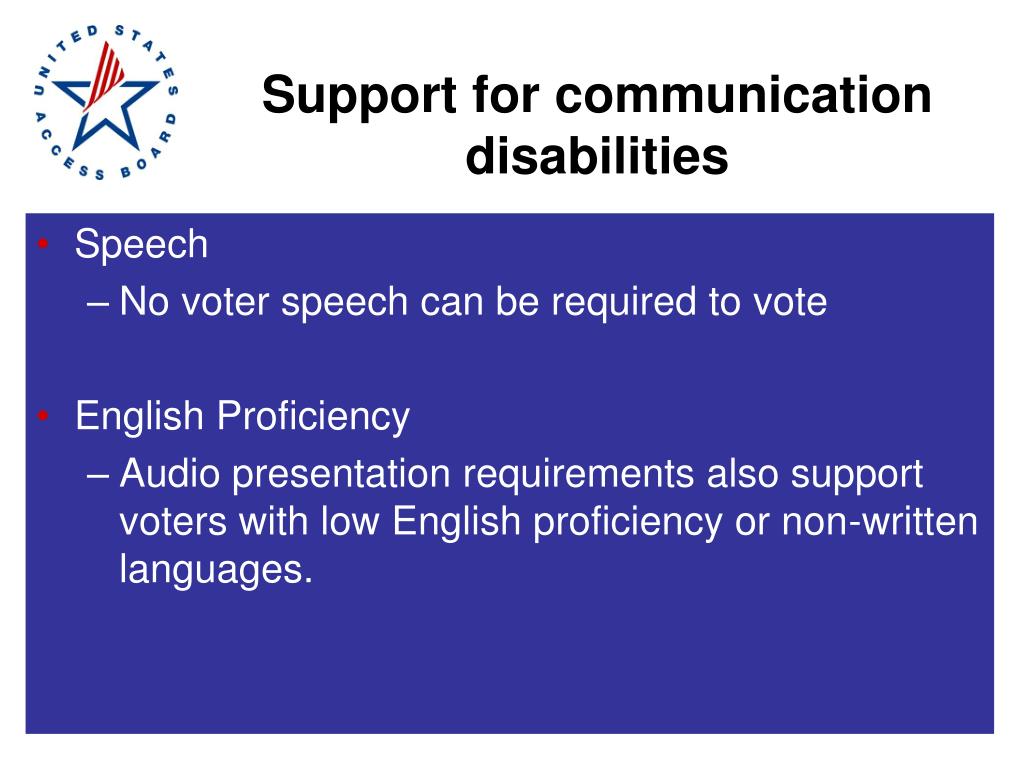 UNITED STATES ACCESS BOARD

Support for communication disabilities

• Speech
– No voter speech can be required to vote

• English Proficiency
– Audio presentation requirements also support voters with low English proficiency or non-written languages.